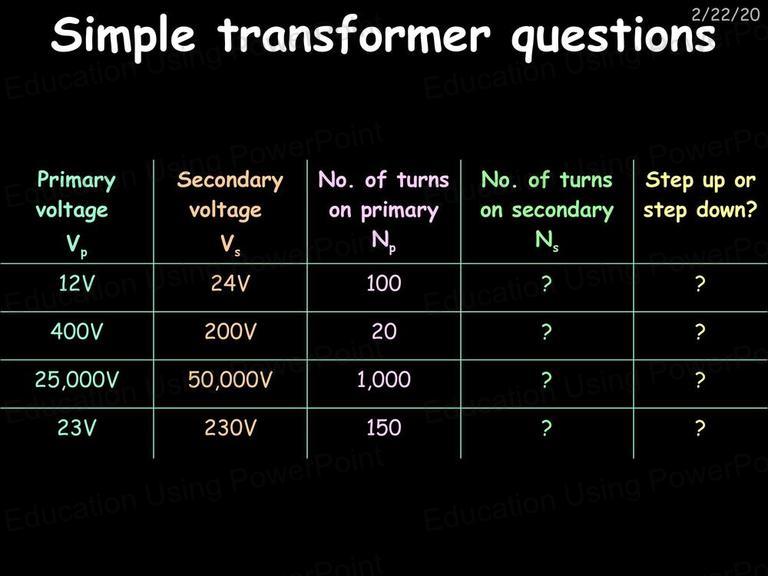 2/22/20

Simple transformer questions

| Primary voltage $V_p$ | Secondary voltage $V_s$ | No. of turns on primary $N_p$ | No. of turns on secondary $N_s$ | Step up or step down? |
|---|---|---|---|---|
| 12V | 24V | 100 | ? | ? |
| 400V | 200V | 20 | ? | ? |
| 25,000V | 50,000V | 1,000 | ? | ? |
| 23V | 230V | 150 | ? | ? |

Education Using PowerPoint